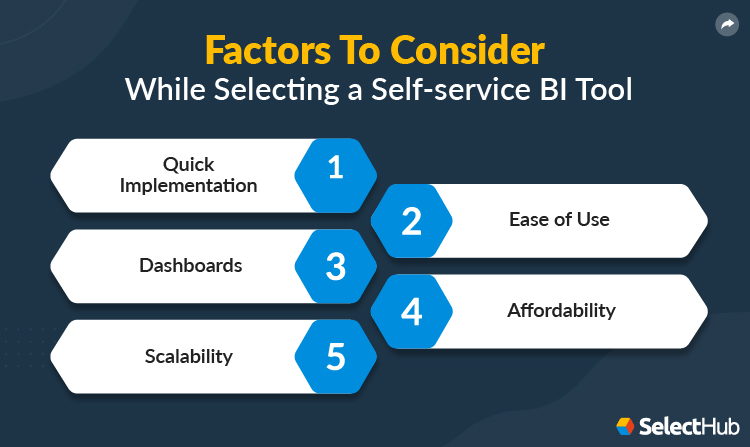 Factors To Consider
While Selecting a Self-service BI Tool

Quick Implementation 1

2 Ease of Use

Dashboards 3

4 Affordability

Scalability 5

SelectHub